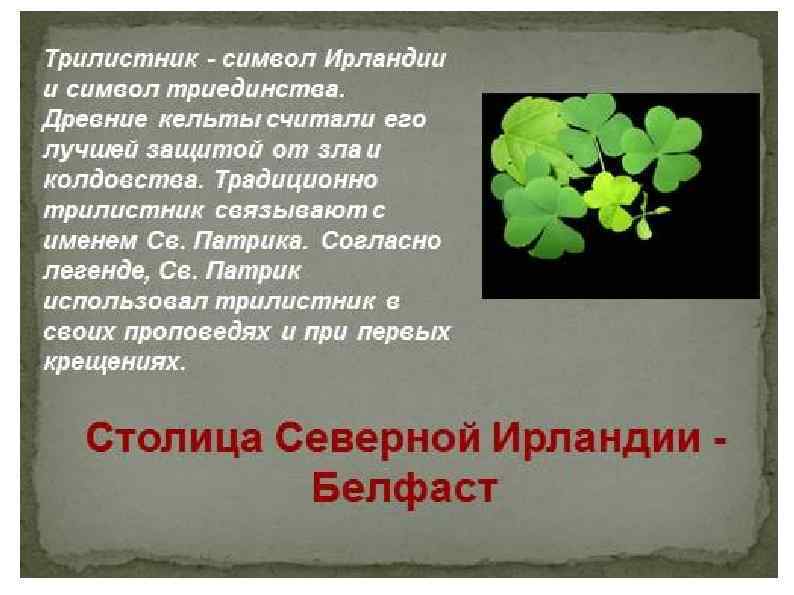 Трилистник - символ Ирландии и символ триединства. Древние кельты считали его лучшей защитой от зла и колдовства. Традиционно трилистник связывают с именем Св. Патрика. Согласно легенде, Св. Патрик использовал трилистник в своих проповедях и при первых крещениях.

Столица Северной Ирландии - Белфаст